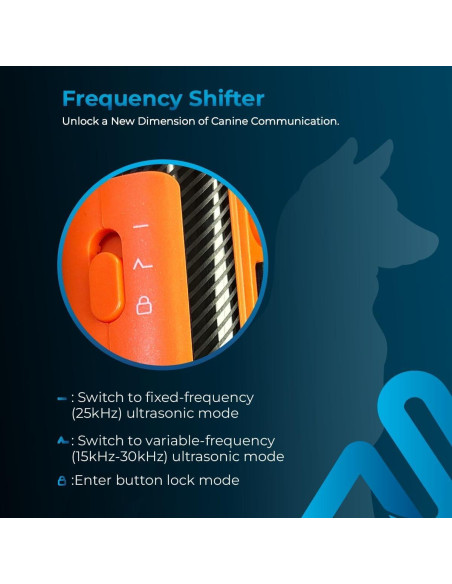 Frequency Shifter

Unlock a New Dimension of Canine Communication.

: Switch to fixed-frequency (25kHz) ultrasonic mode

: Switch to variable-frequency (15kHz-30kHz) ultrasonic mode

:Enter button lock mode